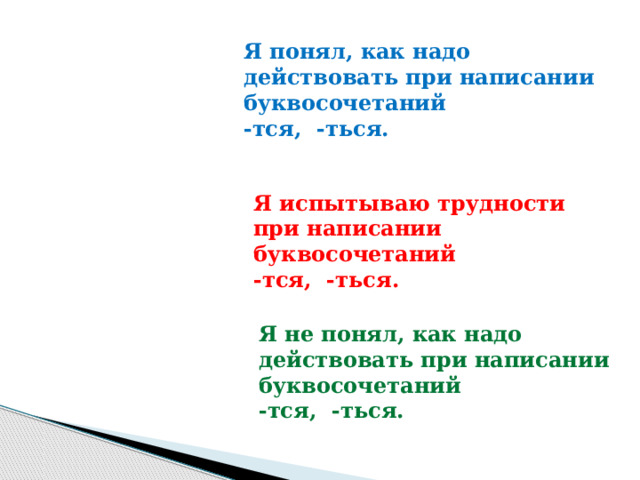 Я понял, как надо действовать при написании буквосочетаний
-тся, -ться.

Я испытываю трудности при написании буквосочетаний
-тся, -ться.

Я не понял, как надо действовать при написании буквосочетаний
-тся, -ться.